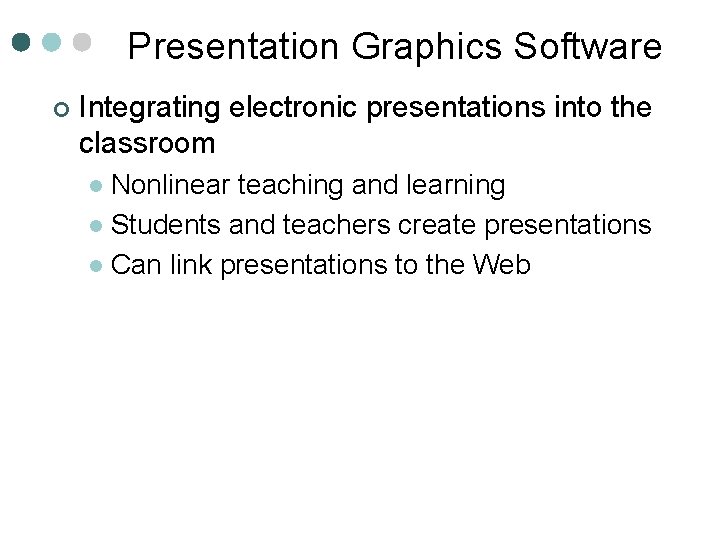 Presentation Graphics Software

Integrating electronic presentations into the classroom

Nonlinear teaching and learning

Students and teachers create presentations

Can link presentations to the Web